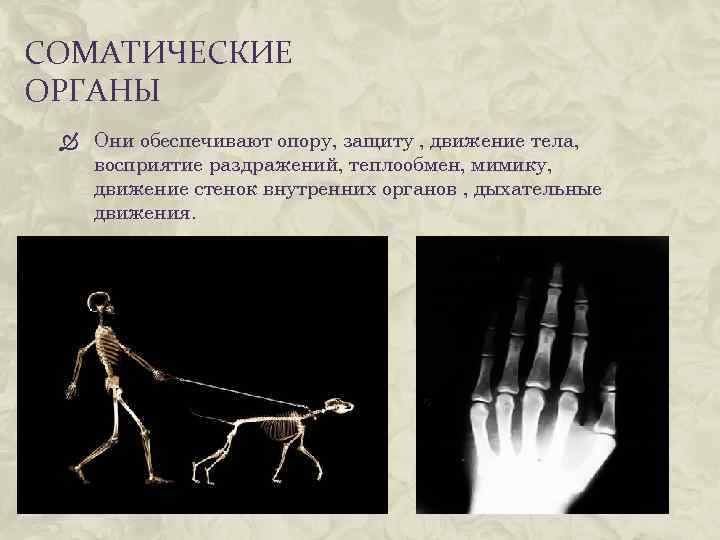 СОМАТИЧЕСКИЕ ОРГАНЫ

Они обеспечивают опору, защиту , движение тела, восприятие раздражений, теплообмен, мимику, движение стенок внутренних органов , дыхательные движения.